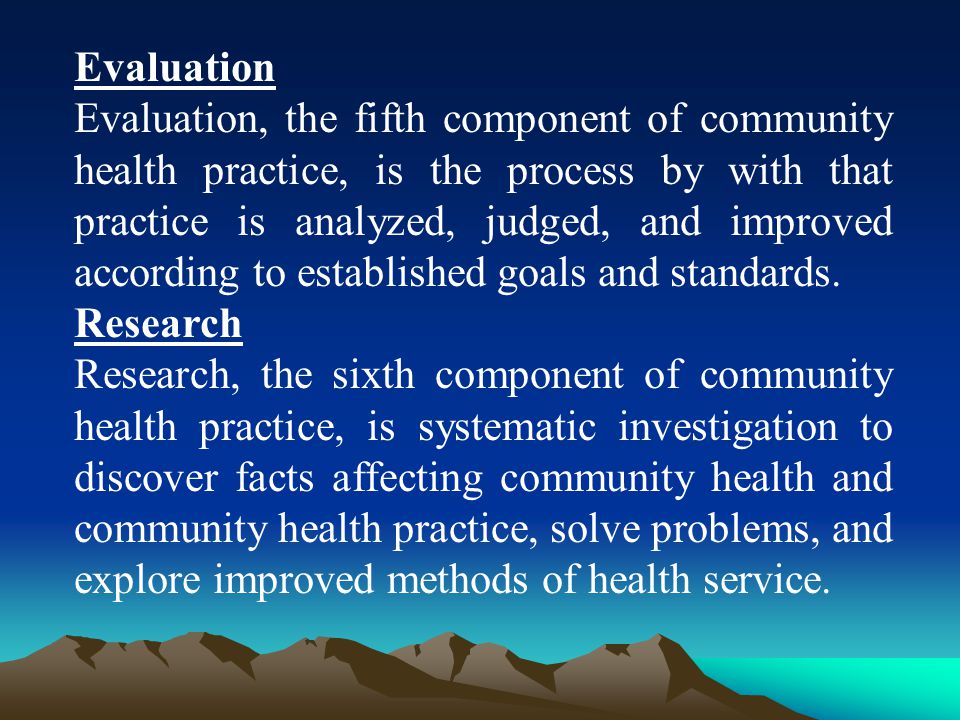 Evaluation
Evaluation, the fifth component of community health practice, is the process by with that practice is analyzed, judged, and improved according to established goals and standards.
Research
Research, the sixth component of community health practice, is systematic investigation to discover facts affecting community health and community health practice, solve problems, and explore improved methods of health service.